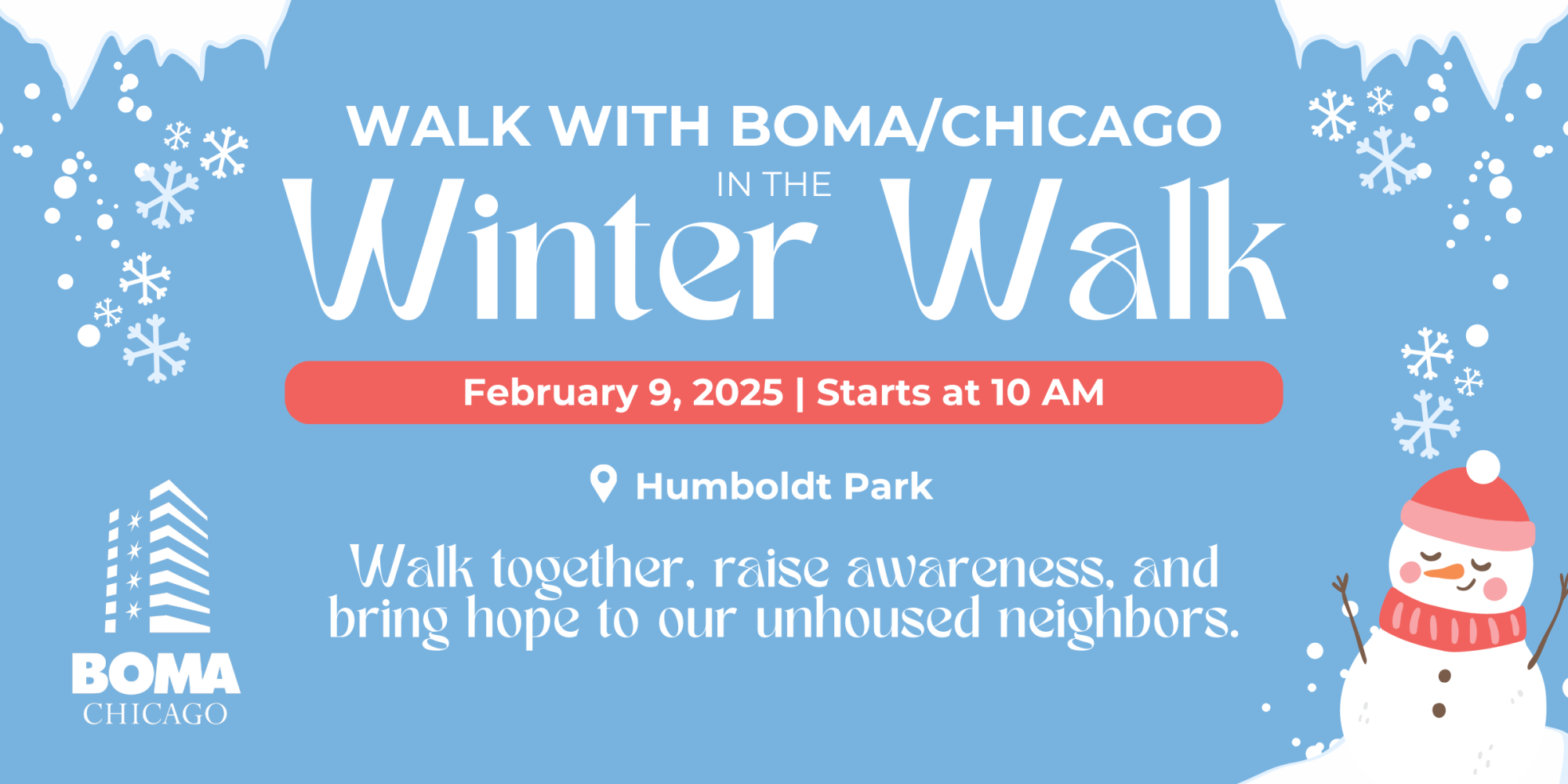 WALK WITH BOMA/CHICAGO

IN THE

Winter Walk

February 9, 2025 | Starts at 10 AM

Humboldt Park

Walk together, raise awareness, and bring hope to our unhoused neighbors.

BOMA
CHICAGO